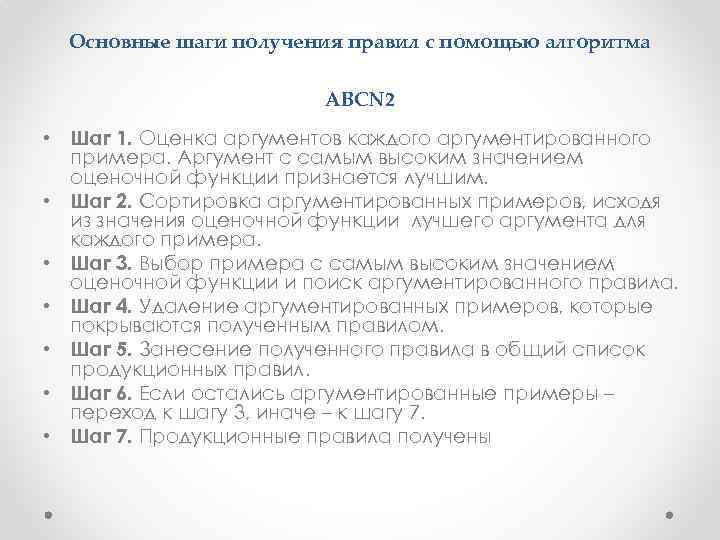 Основные шаги получения правил с помощью алгоритма

ABCN2

• Шаг 1. Оценка аргументов каждого аргументированного примера. Аргумент с самым высоким значением оценочной функции признается лучшим.
• Шаг 2. Сортировка аргументированных примеров, исходя из значения оценочной функции лучшего аргумента для каждого примера.
• Шаг 3. Выбор примера с самым высоким значением оценочной функции и поиск аргументированного правила.
• Шаг 4. Удаление аргументированных примеров, которые покрываются полученным правилом.
• Шаг 5. Занесение полученного правила в общий список продукционных правил.
• Шаг 6. Если остались аргументированные примеры – переход к шагу 3, иначе – к шагу 7.
• Шаг 7. Продукционные правила получены